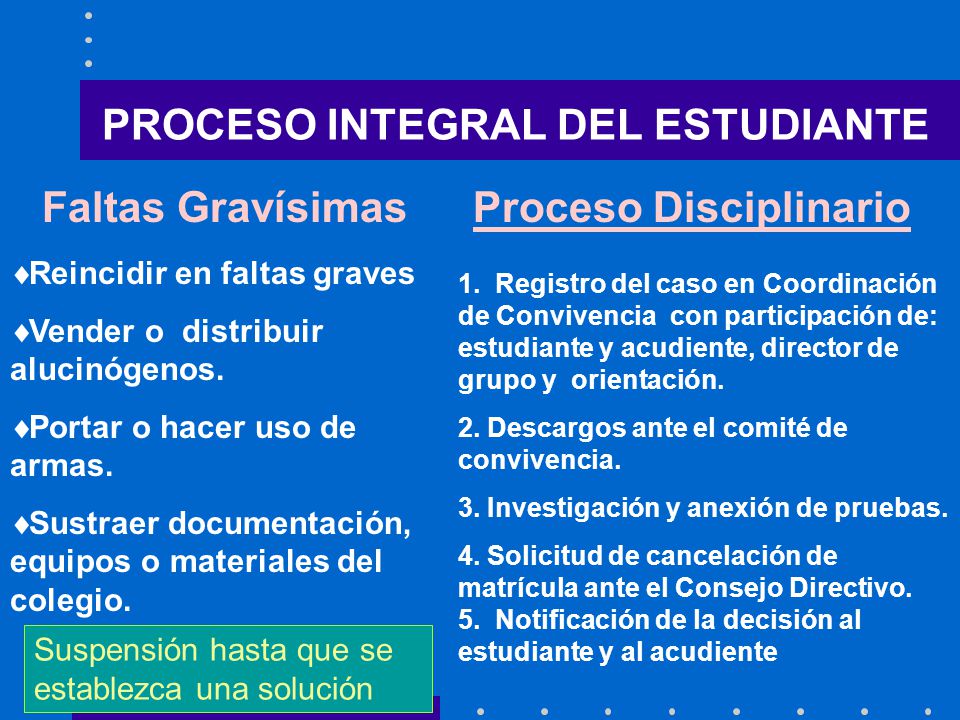 PROCESO INTEGRAL DEL ESTUDIANTE

Faltas Gravísimas

♦Reincidir en faltas graves

♦Vender o distribuir alucinógenos.

♦Portar o hacer uso de armas.

♦Sustraer documentación, equipos o materiales del colegio.

Suspensión hasta que se establezca una solución

Proceso Disciplinario

1. Registro del caso en Coordinación de Convivencia con participación de: estudiante y acudiente, director de grupo y orientación.

2. Descargos ante el comité de convivencia.

3. Investigación y anexión de pruebas.

4. Solicitud de cancelación de matrícula ante el Consejo Directivo.
5. Notificación de la decisión al estudiante y al acudiente